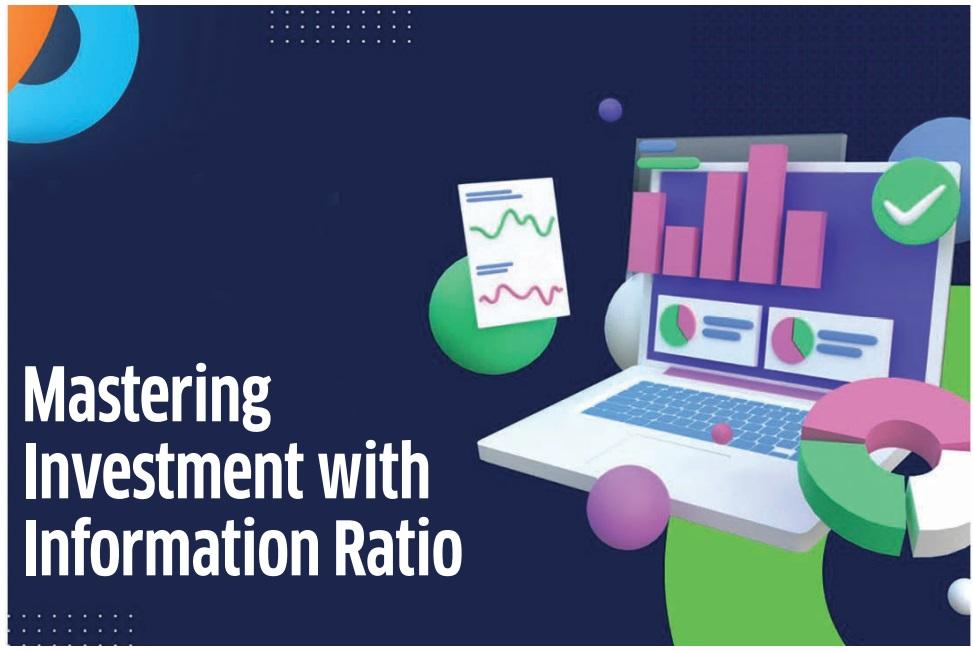 Mastering Investment with Information Ratio